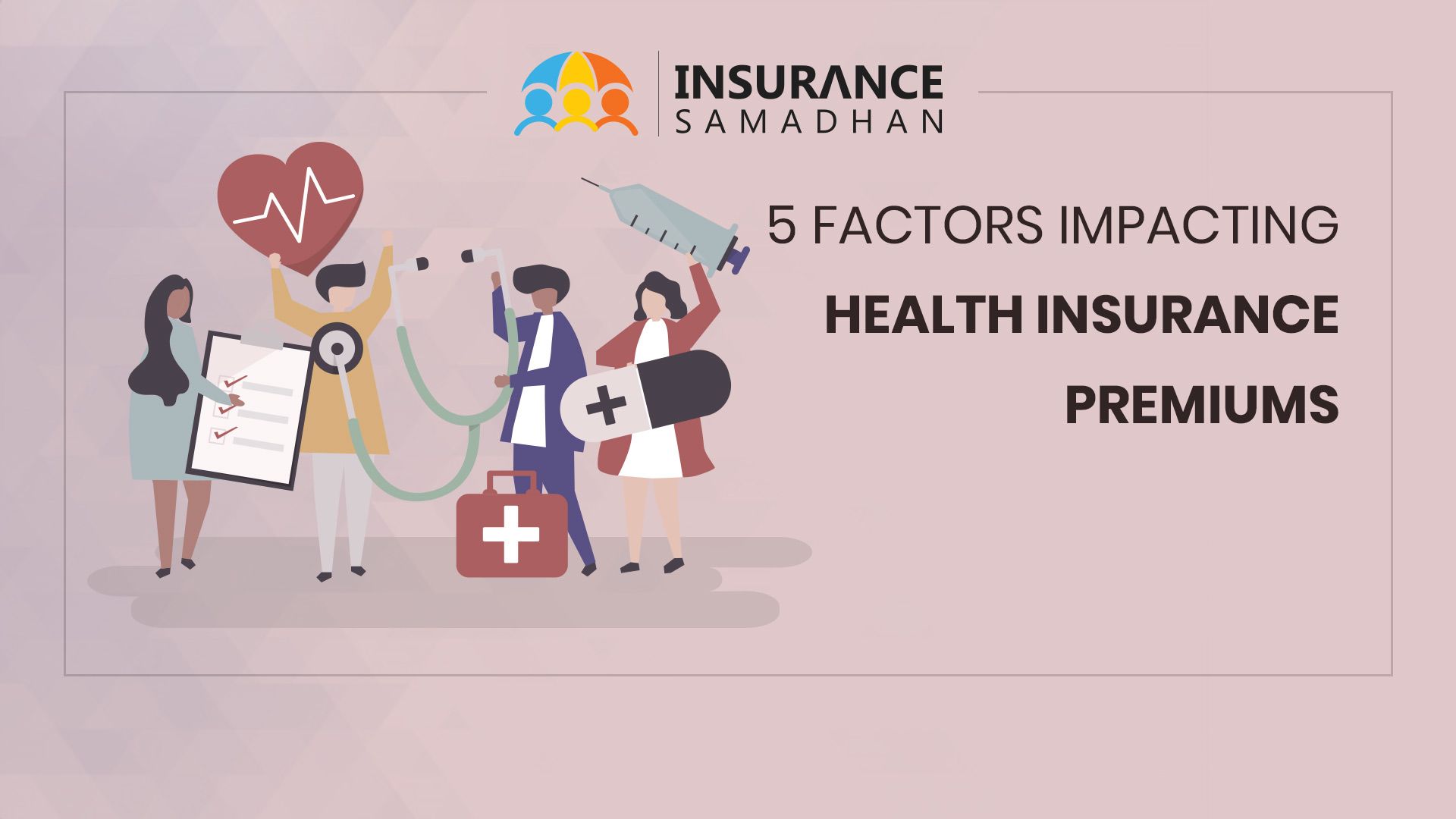 INSURANCE
SAMADHAN

5 FACTORS IMPACTING
HEALTH INSURANCE
PREMIUMS